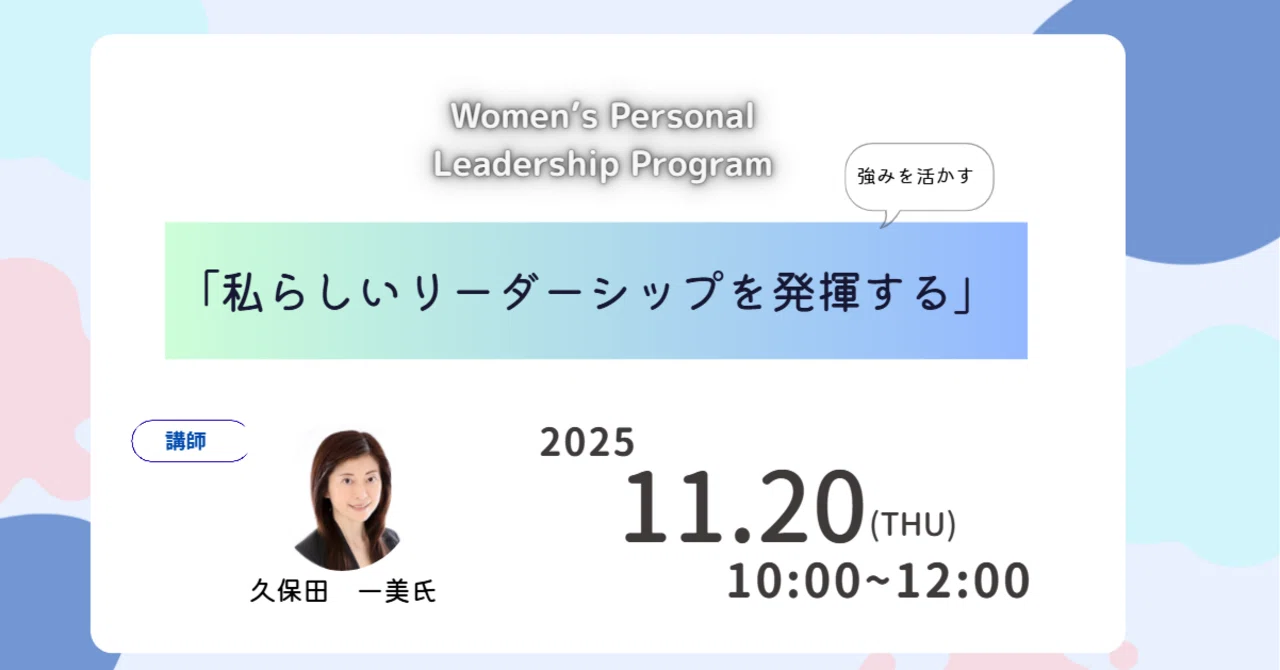 Women's Personal Leadership Program

強みを活かす

「私らしいリーダーシップを発揮する」

講師

久保田　一美氏

2025
11.20(THU)
10:00~12:00